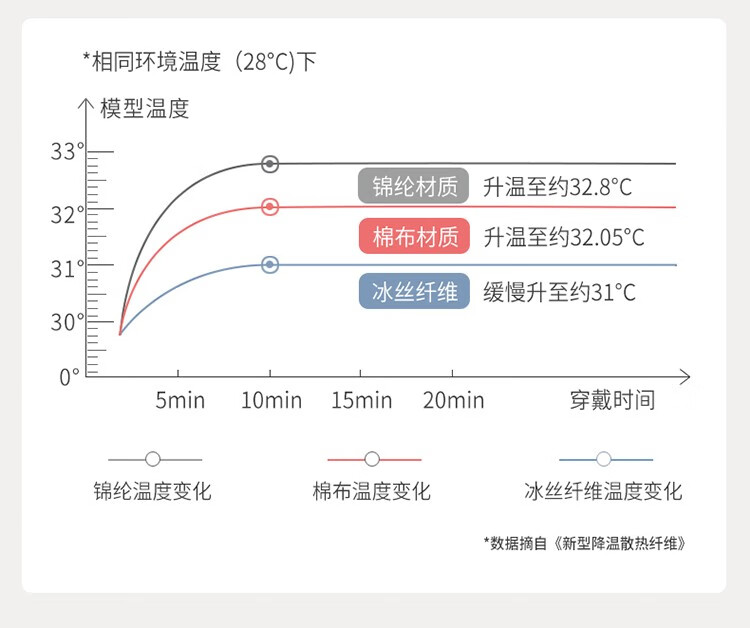 *相同环境温度（28°C)下

模型温度

33°
32°
31°
30°
0°

锦纶材质 升温至约32.8°C
棉布材质 升温至约32.05°C
冰丝纤维 缓慢升至约31°C

5min 10min 15min 20min 穿戴时间

锦纶温度变化
棉布温度变化
冰丝纤维温度变化

*数据摘自《新型降温散热纤维》